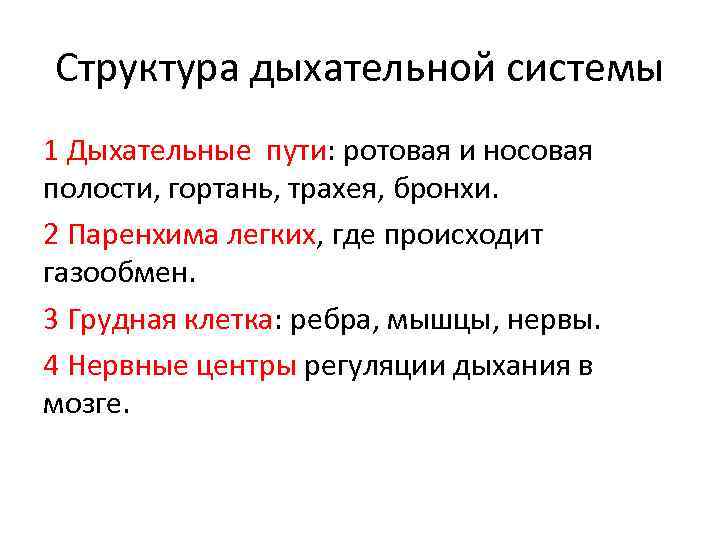 Структура дыхательной системы

1 Дыхательные пути: ротовая и носовая полости, гортань, трахея, бронхи.

2 Паренхима легких, где происходит газообмен.

3 Грудная клетка: ребра, мышцы, нервы.

4 Нервные центры регуляции дыхания в мозге.